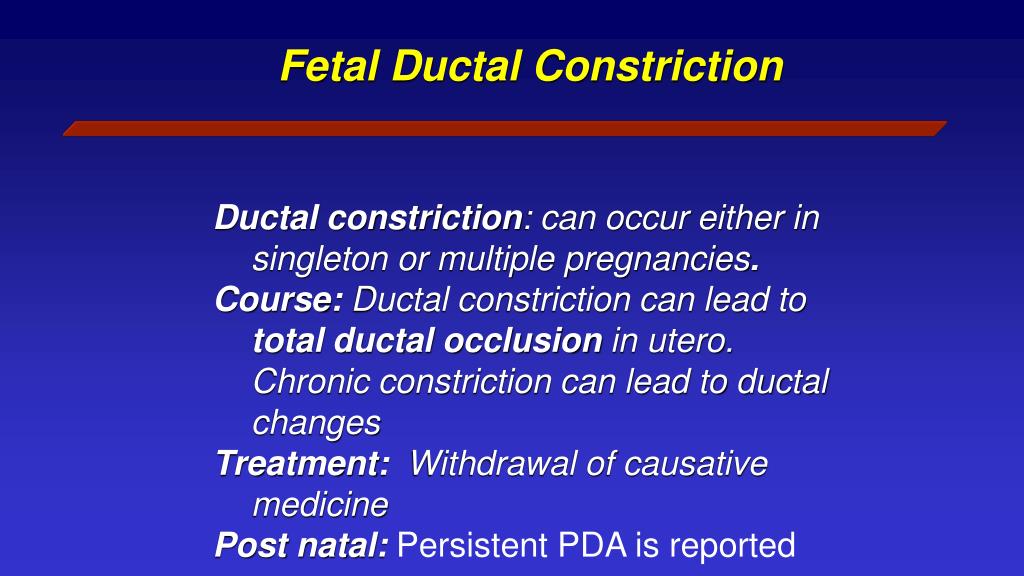 Fetal Ductal Constriction

Ductal constriction: can occur either in singleton or multiple pregnancies.

Course: Ductal constriction can lead to total ductal occlusion in utero. Chronic constriction can lead to ductal changes

Treatment: Withdrawal of causative medicine

Post natal: Persistent PDA is reported